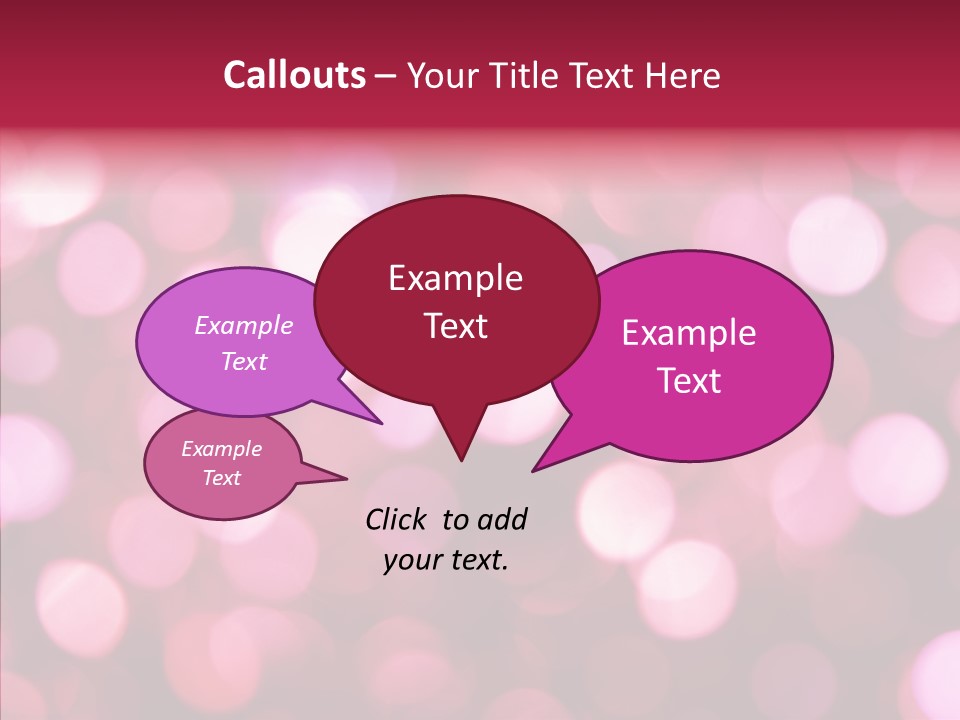 Callouts – Your Title Text Here

Example Text

Example Text

Example Text

Example Text

Click to add your text.